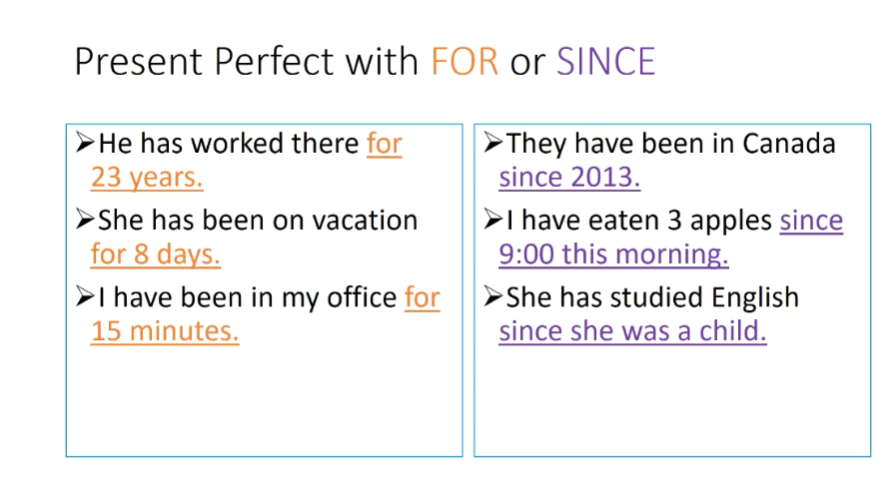 Present Perfect with FOR or SINCE

➢He has worked there for 23 years.

➢She has been on vacation for 8 days.

➢I have been in my office for 15 minutes.

➢They have been in Canada since 2013.

➢I have eaten 3 apples since 9:00 this morning.

➢She has studied English since she was a child.